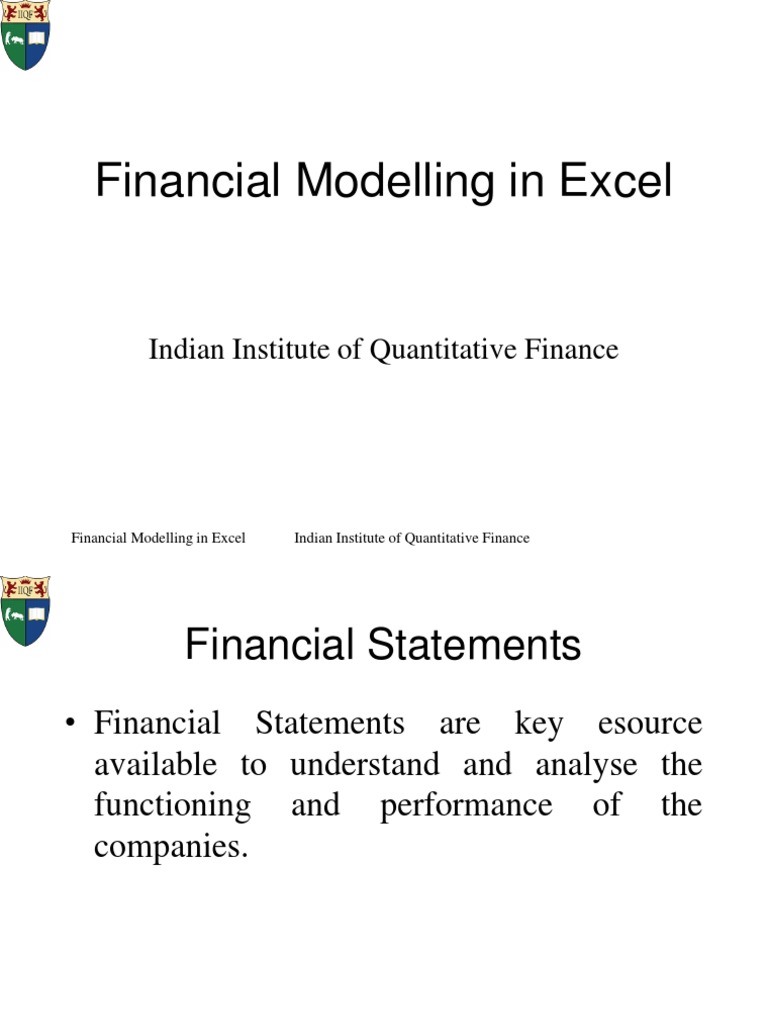 IIQF

Financial Modelling in Excel

Indian Institute of Quantitative Finance

Financial Modelling in Excel Indian Institute of Quantitative Finance

IIQF

Financial Statements

• Financial Statements are key esource available to understand and analyse the functioning and performance of the companies.